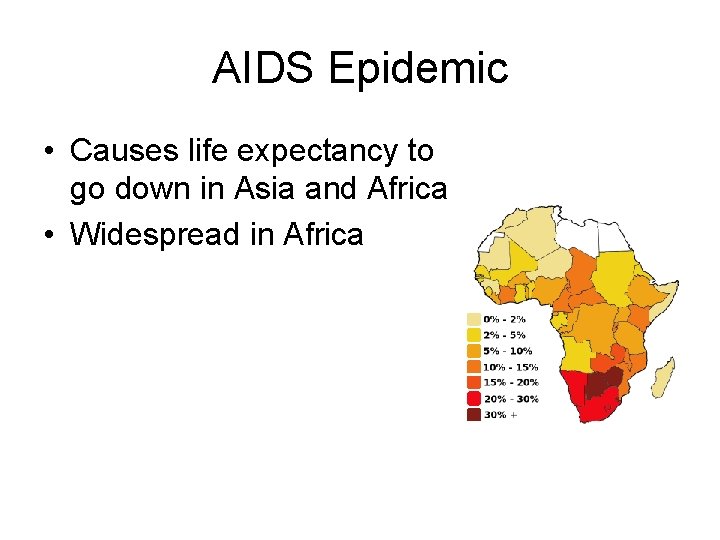 AIDS Epidemic

• Causes life expectancy to go down in Asia and Africa
• Widespread in Africa

0% - 2%
2% - 5%
5% - 10%
10% - 15%
15% - 20%
20% - 30%
30% +